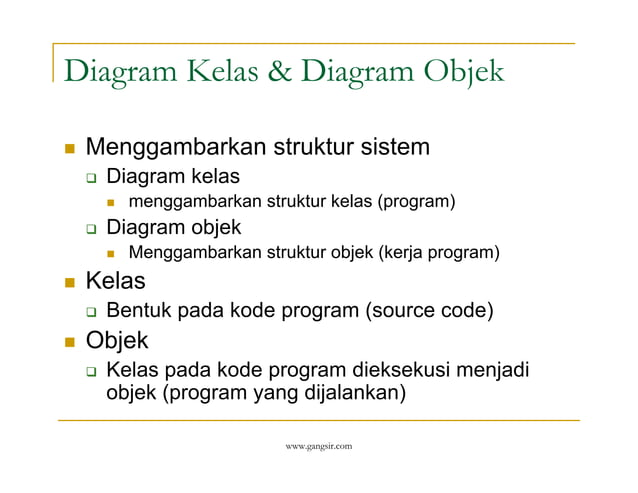 Diagram Kelas & Diagram Objek

- Menggambarkan struktur sistem
  - Diagram kelas
    - menggambarkan struktur kelas (program)
  - Diagram objek
    - Menggambarkan struktur objek (kerja program)
- Kelas
  - Bentuk pada kode program (source code)
- Objek
  - Kelas pada kode program dieksekusi menjadi objek (program yang dijalankan)

www.gangsir.com